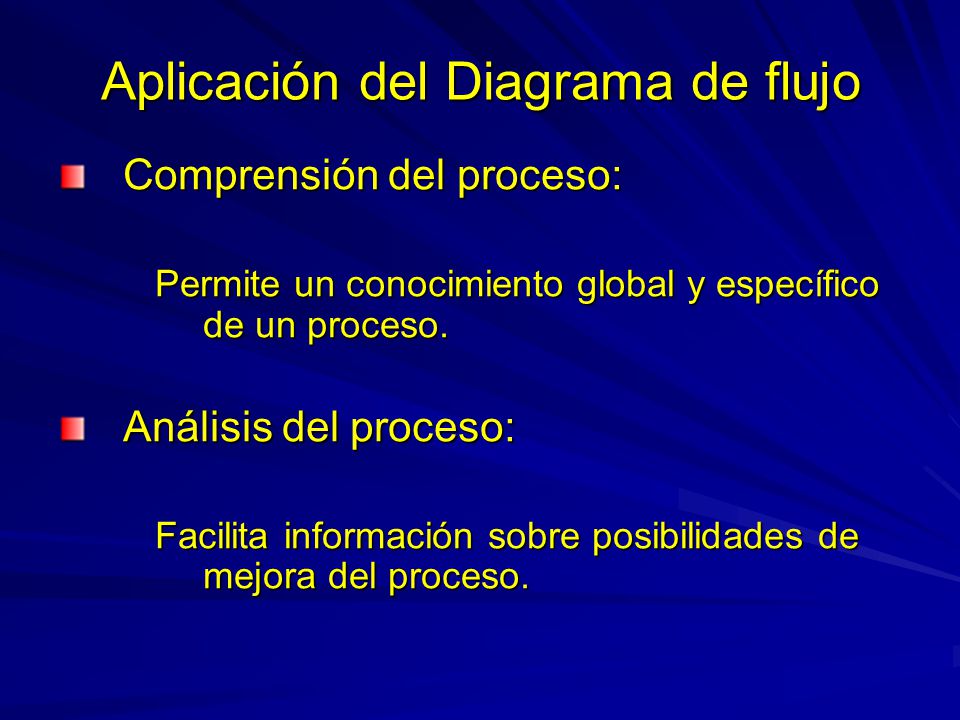 Aplicación del Diagrama de flujo

Comprensión del proceso:

Permite un conocimiento global y específico de un proceso.

Análisis del proceso:

Facilita información sobre posibilidades de mejora del proceso.